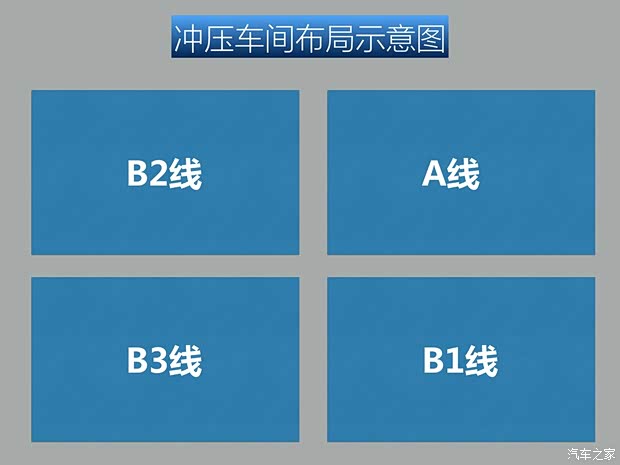 冲压车间布局示意图

B2线

A线

B3线

B1线

汽车之家